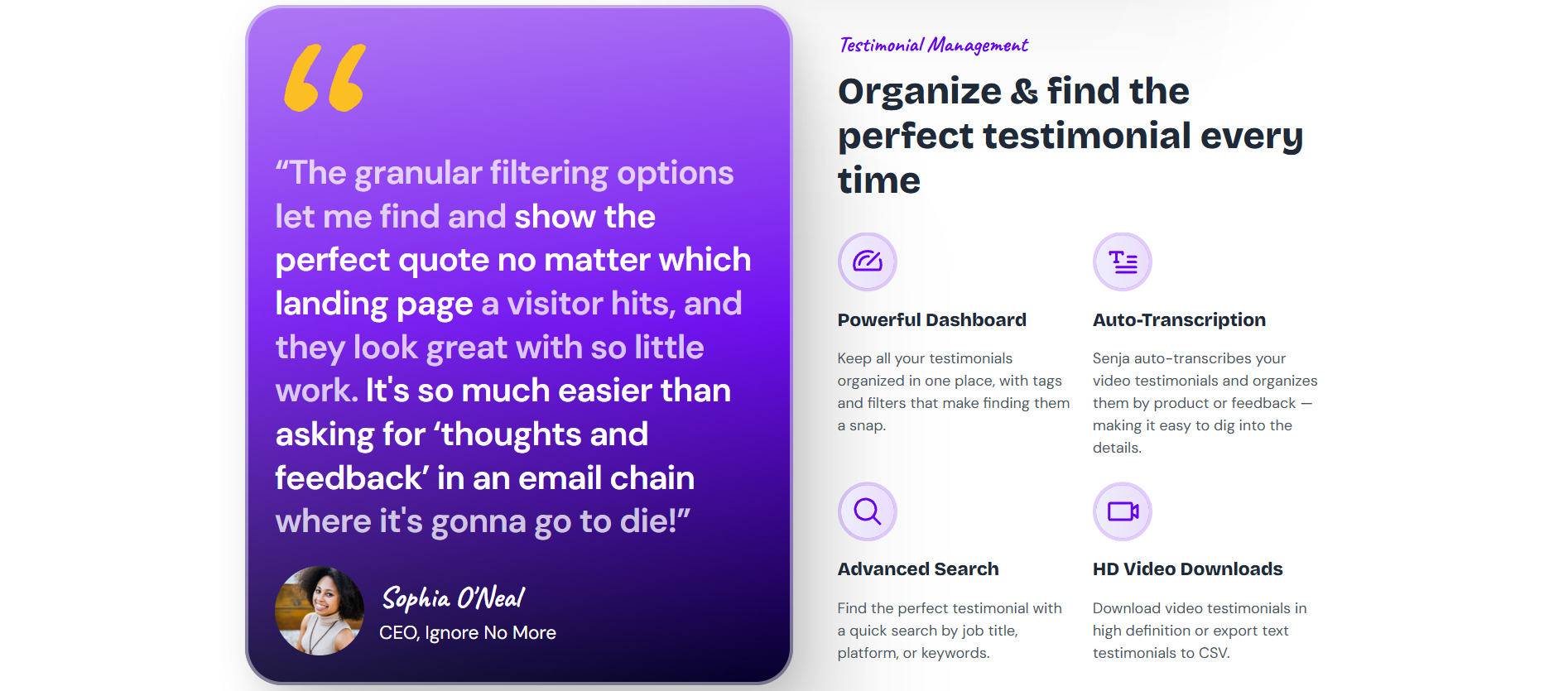 “The granular filtering options let me find and show the perfect quote no matter which landing page a visitor hits, and they look great with so little work. It's so much easier than asking for ‘thoughts and feedback’ in an email chain where it's gonna go to die!”

Sophia O'Neal
CEO, Ignore No More

Testimonial Management

Organize & find the perfect testimonial every time

Powerful Dashboard

Keep all your testimonials organized in one place, with tags and filters that make finding them a snap.

Auto-Transcription

Senja auto-transcribes your video testimonials and organizes them by product or feedback — making it easy to dig into the details.

Advanced Search

Find the perfect testimonial with a quick search by job title, platform, or keywords.

HD Video Downloads

Download video testimonials in high definition or export text testimonials to CSV.